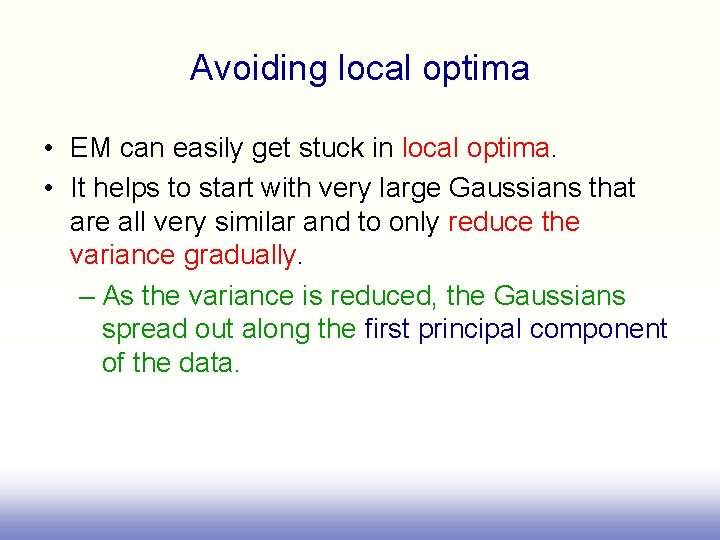 Avoiding local optima

• EM can easily get stuck in local optima.
• It helps to start with very large Gaussians that are all very similar and to only reduce the variance gradually.
– As the variance is reduced, the Gaussians spread out along the first principal component of the data.